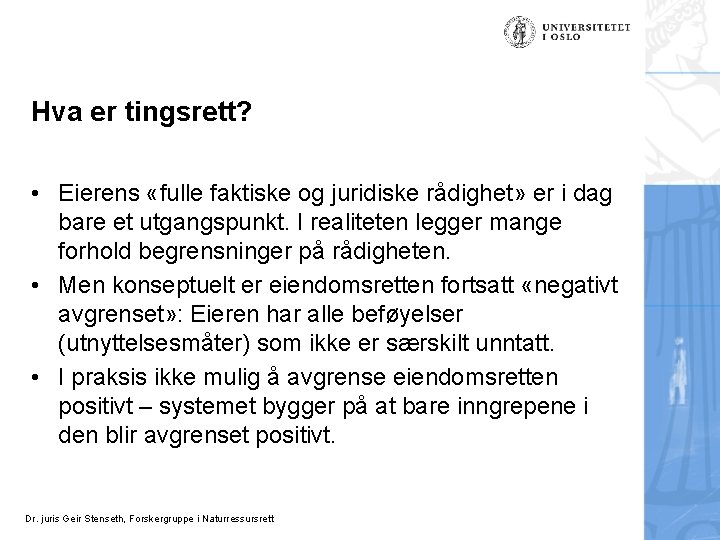 UNIVERSITETET I OSLO

Hva er tingsrett?

• Eierens «fulle faktiske og juridiske rådighet» er i dag bare et utgangspunkt. I realiteten legger mange forhold begrensninger på rådigheten.
• Men konseptuelt er eiendomsretten fortsatt «negativt avgrenset»: Eieren har alle beføyelser (utnyttelsesmåter) som ikke er særskilt unntatt.
• I praksis ikke mulig å avgrense eiendomsretten positivt – systemet bygger på at bare inngrepene i den blir avgrenset positivt.

Dr. juris Geir Stenseth, Forskergruppe i Naturressursrett